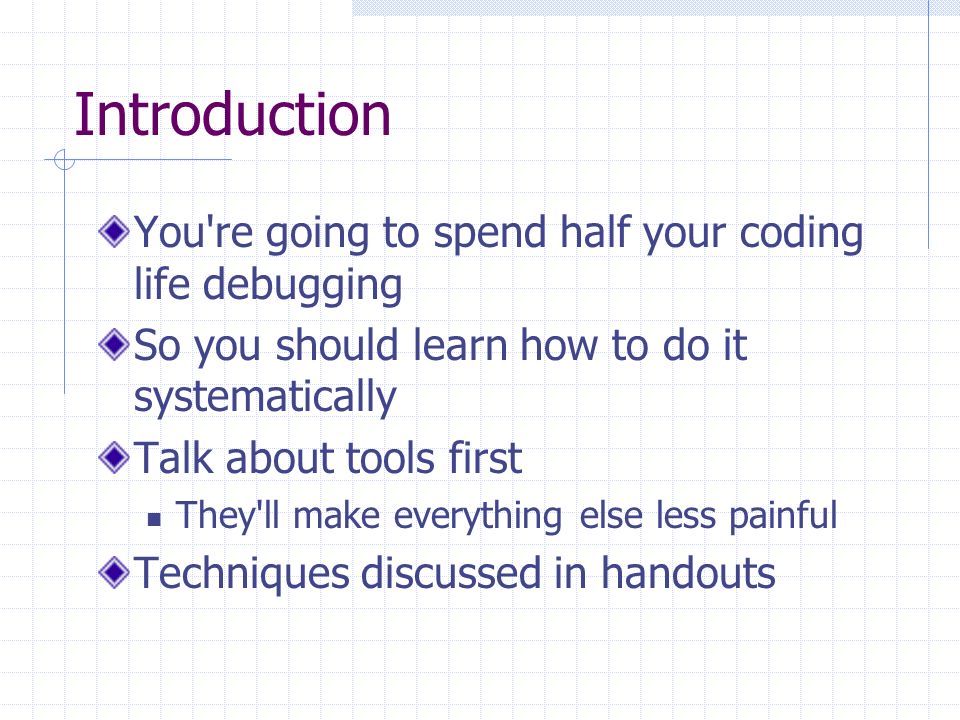 Introduction

You're going to spend half your coding life debugging

So you should learn how to do it systematically

Talk about tools first

They'll make everything else less painful

Techniques discussed in handouts